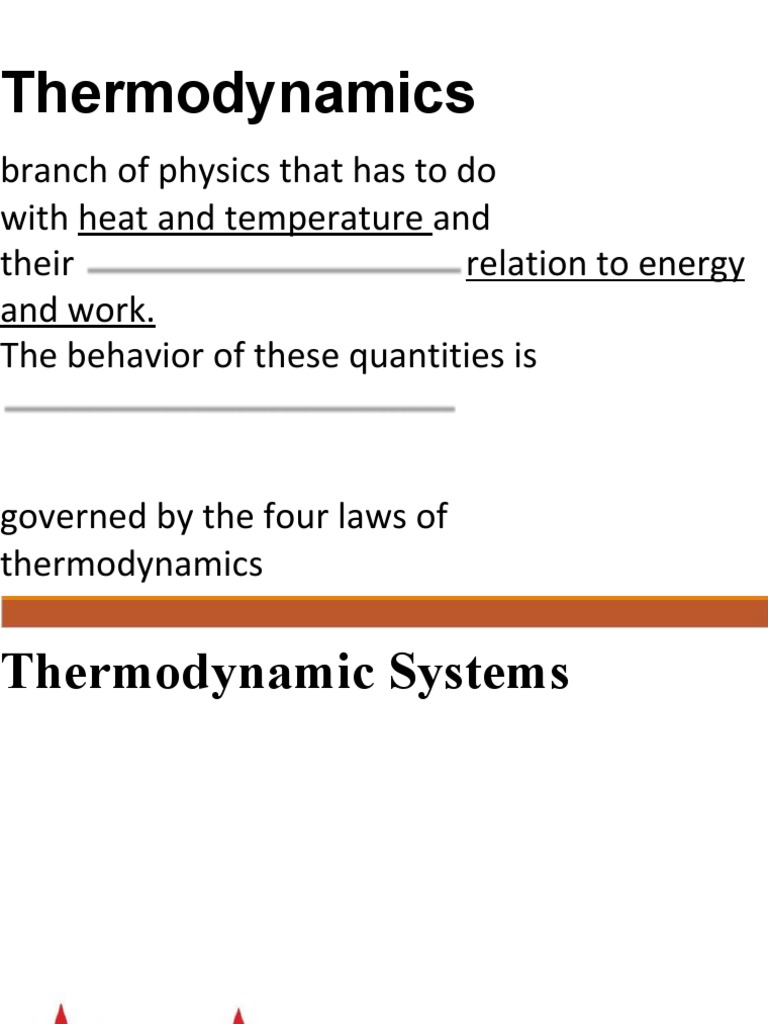 Thermodynamics

branch of physics that has to do with heat and temperature and their relation to energy and work.
The behavior of these quantities is

governed by the four laws of thermodynamics

Thermodynamic Systems